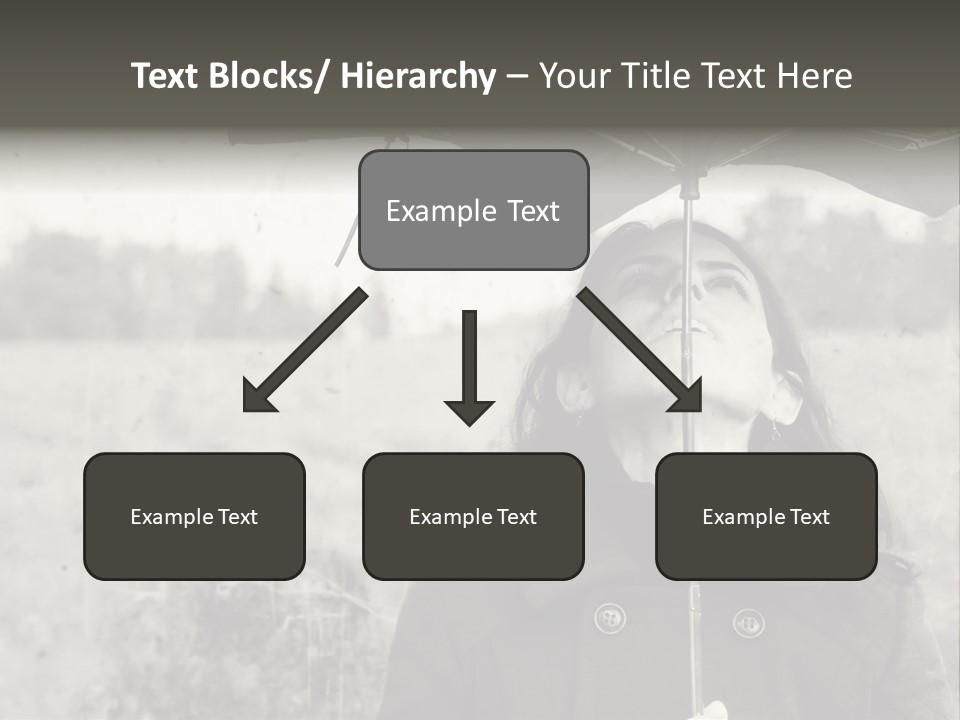 Text Blocks/ Hierarchy – Your Title Text Here

Example Text

Example Text

Example Text

Example Text